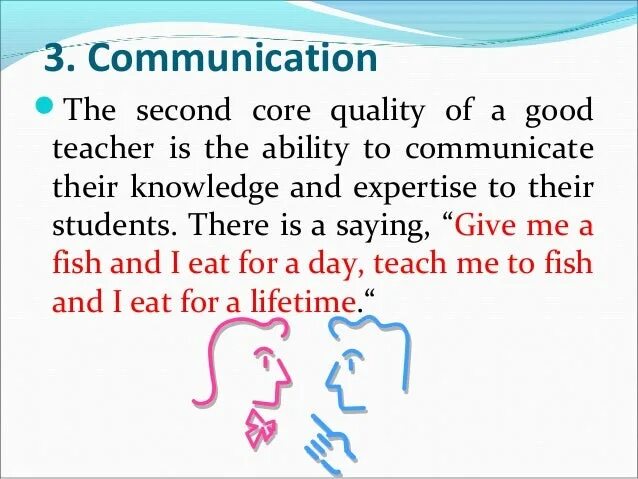 3. Communication

The second core quality of a good teacher is the ability to communicate their knowledge and expertise to their students. There is a saying, “Give me a fish and I eat for a day, teach me to fish and I eat for a lifetime.“